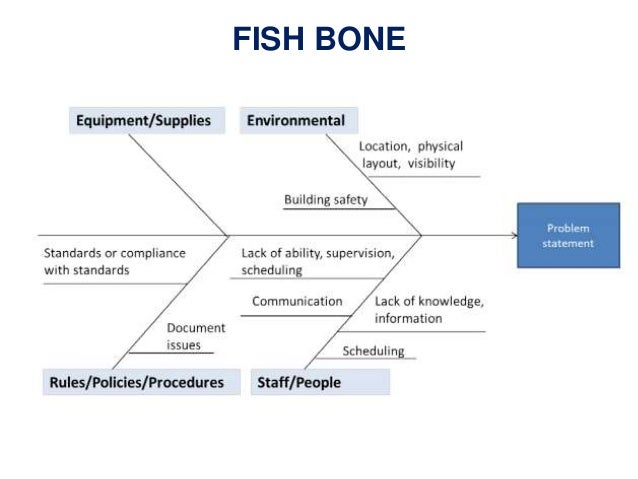 FISH BONE

Equipment/Supplies

Environmental

Location, physical layout, visibility

Building safety

Problem statement

Standards or compliance with standards

Lack of ability, supervision, scheduling

Communication

Lack of knowledge, information

Document issues

Scheduling

Rules/Policies/Procedures

Staff/People